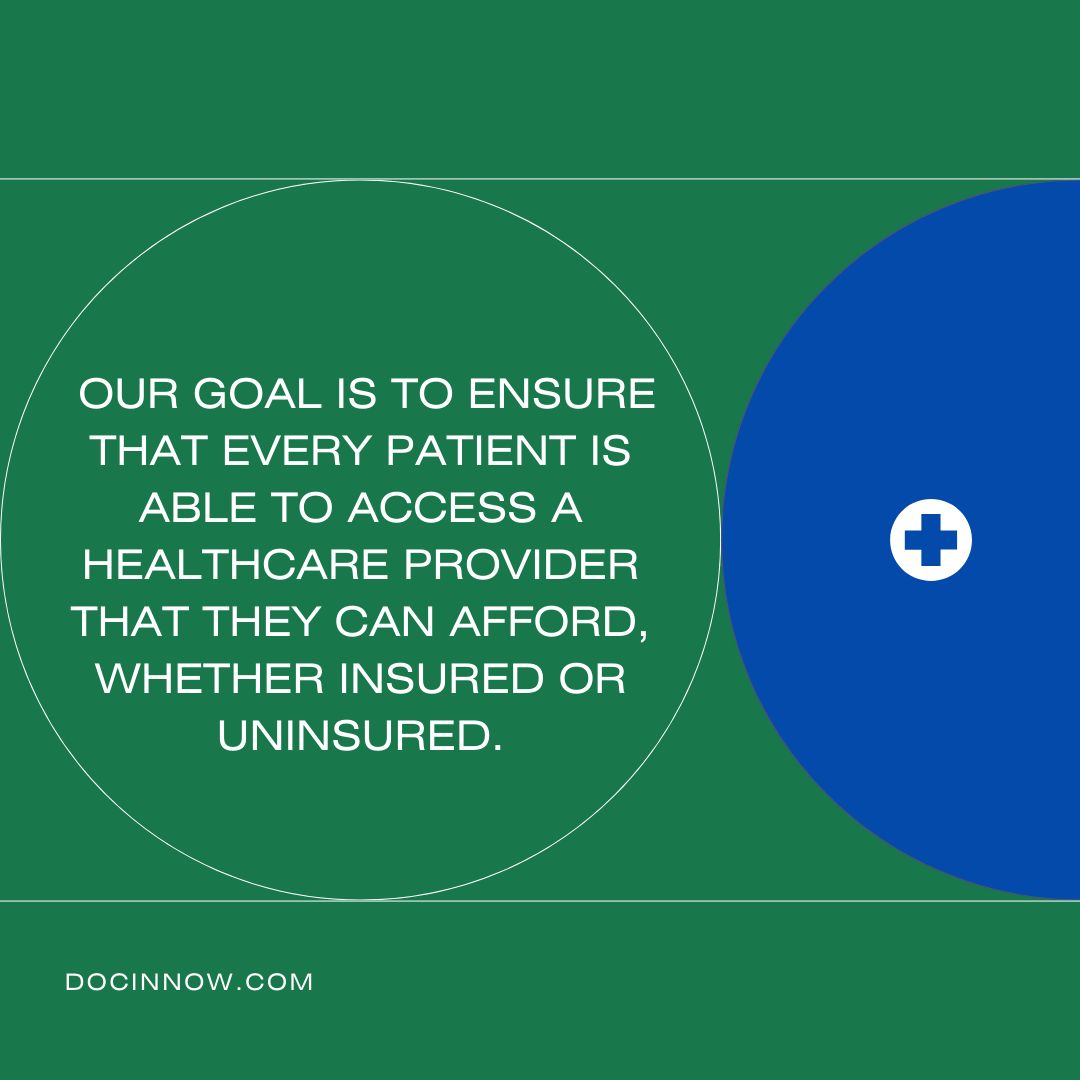 OUR GOAL IS TO ENSURE THAT EVERY PATIENT IS ABLE TO ACCESS A HEALTHCARE PROVIDER THAT THEY CAN AFFORD, WHETHER INSURED OR UNINSURED.

DOCINNOW.COM